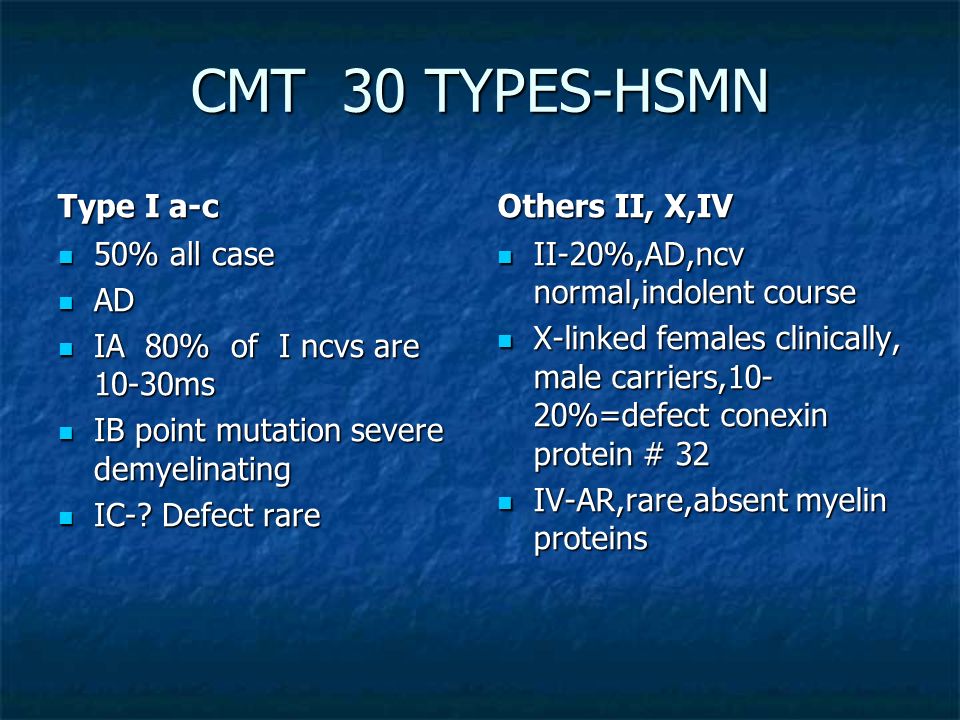 CMT 30 TYPES-HSMN

Type I a-c

- 50% all case
- AD
- IA 80% of I ncvs are 10-30ms
- IB point mutation severe demyelinating
- IC-? Defect rare

Others II, X,IV

- II-20%,AD,ncv normal,indolent course
- X-linked females clinically, male carriers,10-20%=defect conexin protein # 32
- IV-AR,rare,absent myelin proteins